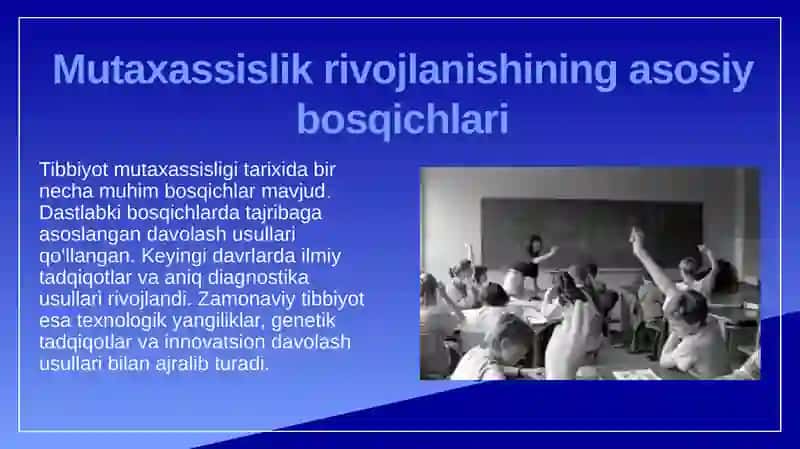 Mutaxassislik rivojlanishining asosiy bosqichlari

Tibbiyot mutaxassisligi tarixida bir necha muhim bosqichlar mavjud. Dastlabki bosqichlarda tajribaga asoslangan davolash usullari qo'llangan. Keyingi davrlarda ilmiy tadqiqotlar va aniq diagnostika usullari rivojlandi. Zamonaviy tibbiyot esa texnologik yangiliklar, genetik tadqiqotlar va innovatsion davolash usullari bilan ajralib turadi.